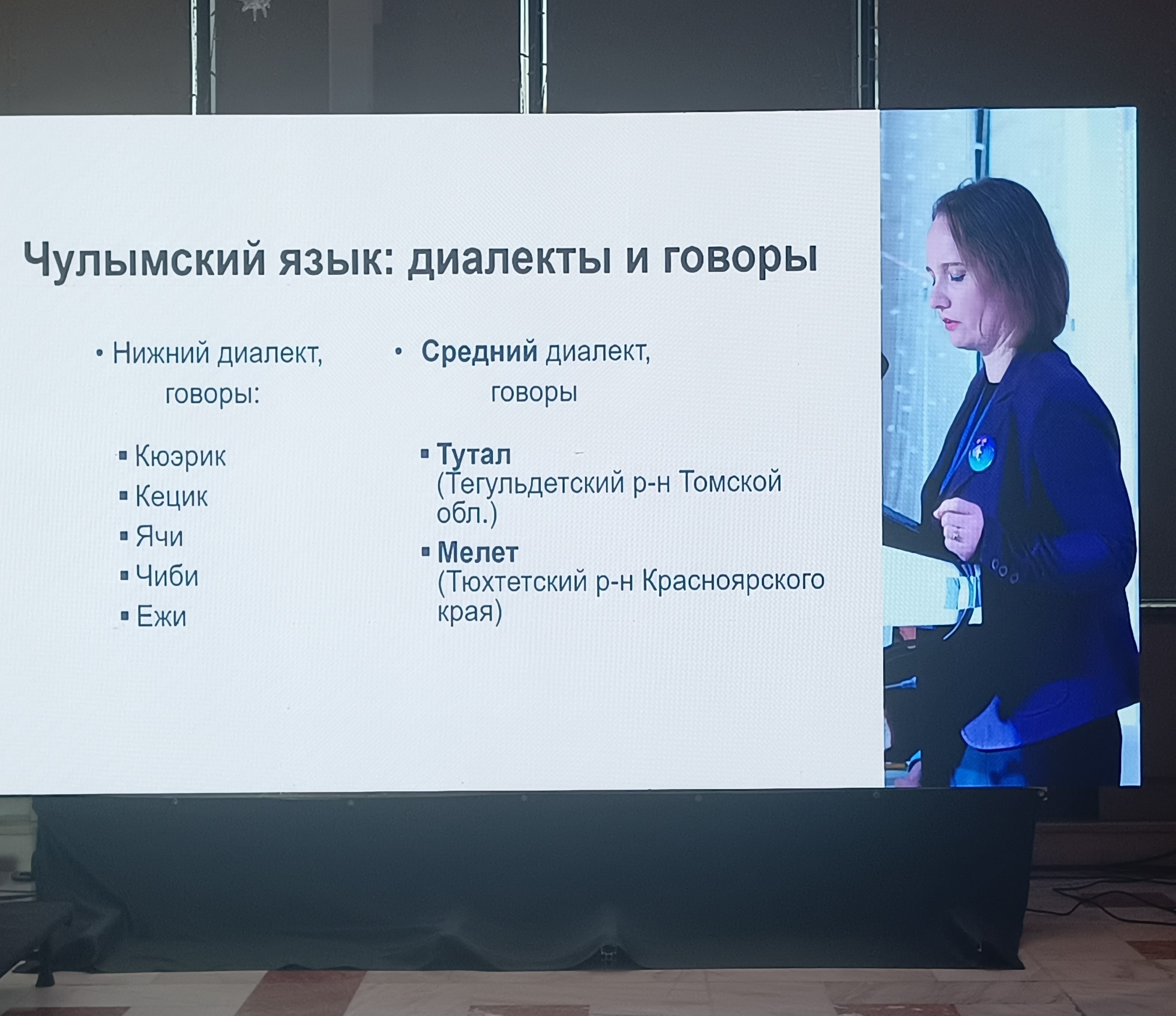 Чулымский язык: диалекты и говоры

• Нижний диалект, говоры:

▪ Кюэрик
▪ Кецик
▪ Ячи
▪ Чиби
▪ Ежи

• Средний диалект, говоры

▪ Тутал (Тегульдетский р-н Томской обл.)
▪ Мелет (Тюхтетский р-н Красноярского края)